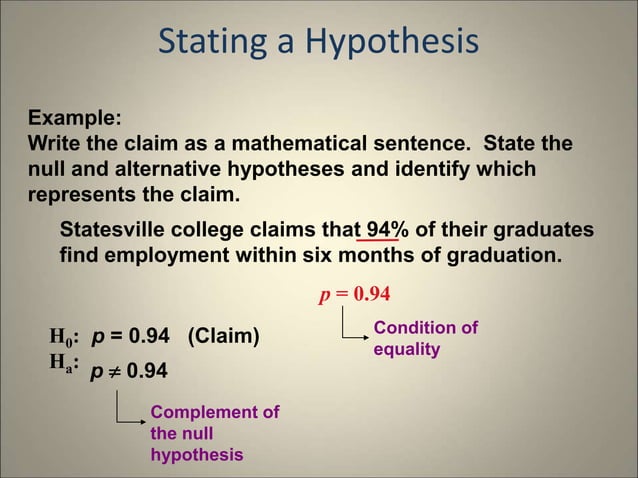 Stating a Hypothesis

Example:
Write the claim as a mathematical sentence. State the null and alternative hypotheses and identify which represents the claim.

Statesville college claims that 94% of their graduates find employment within six months of graduation.

$p = 0.94$

Condition of equality

$H_0$: $p = 0.94$ (Claim)
$H_a$: $p \neq 0.94$

Complement of the null hypothesis